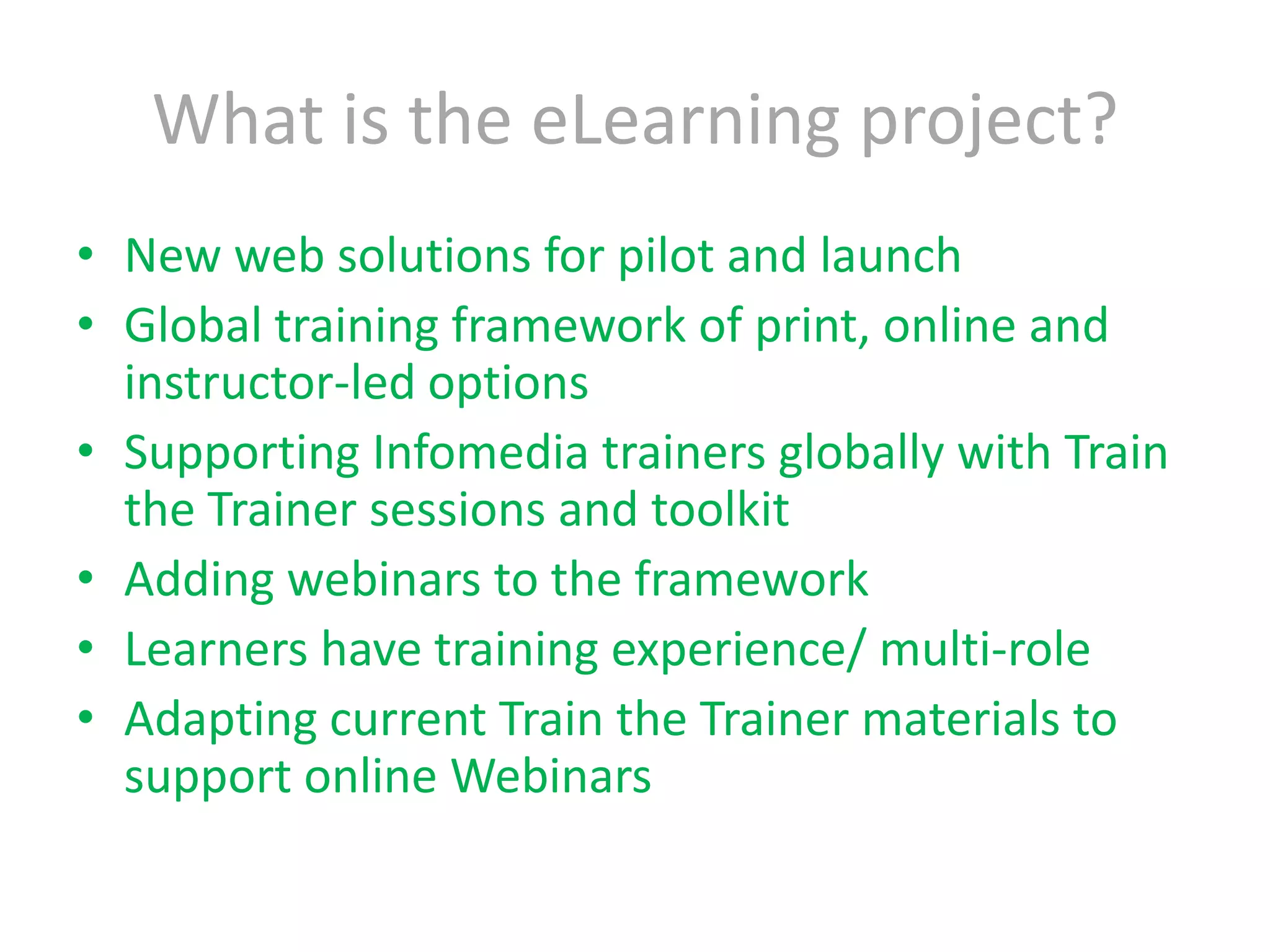 What is the eLearning project?

• New web solutions for pilot and launch
• Global training framework of print, online and instructor-led options
• Supporting Infomedia trainers globally with Train the Trainer sessions and toolkit
• Adding webinars to the framework
• Learners have training experience/ multi-role
• Adapting current Train the Trainer materials to support online Webinars